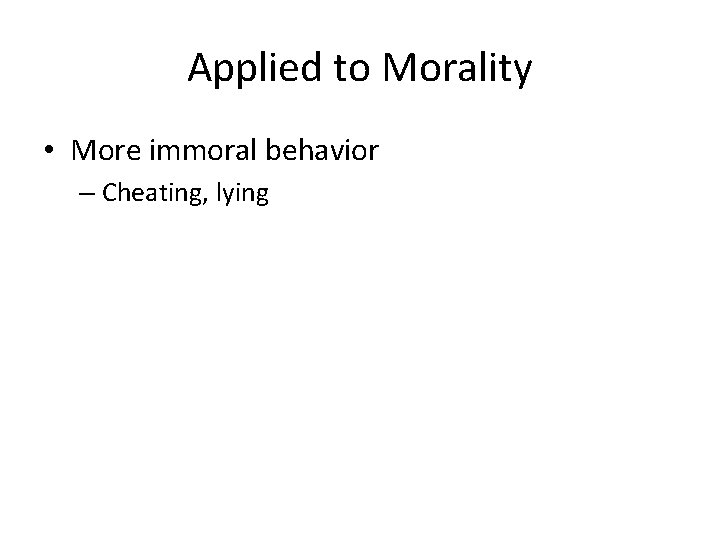 Applied to Morality

• More immoral behavior
– Cheating, lying